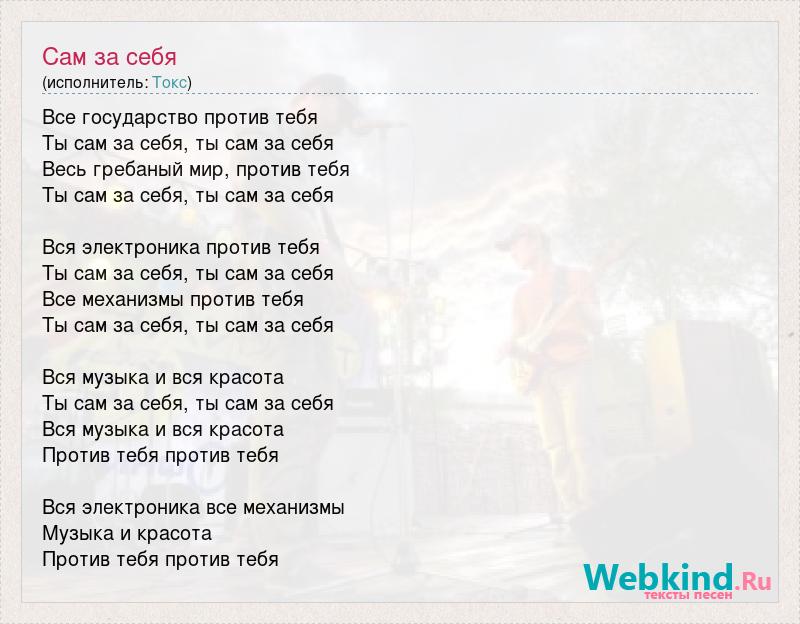 Сам за себя
(исполнитель: Токс)

Все государство против тебя
Ты сам за себя, ты сам за себя
Весь гребаный мир, против тебя
Ты сам за себя, ты сам за себя

Вся электроника против тебя
Ты сам за себя, ты сам за себя
Все механизмы против тебя
Ты сам за себя, ты сам за себя

Вся музыка и вся красота
Ты сам за себя, ты сам за себя
Вся музыка и вся красота
Против тебя против тебя

Вся электроника все механизмы
Музыка и красота
Против тебя против тебя

Webkind.Ru
тексты песен